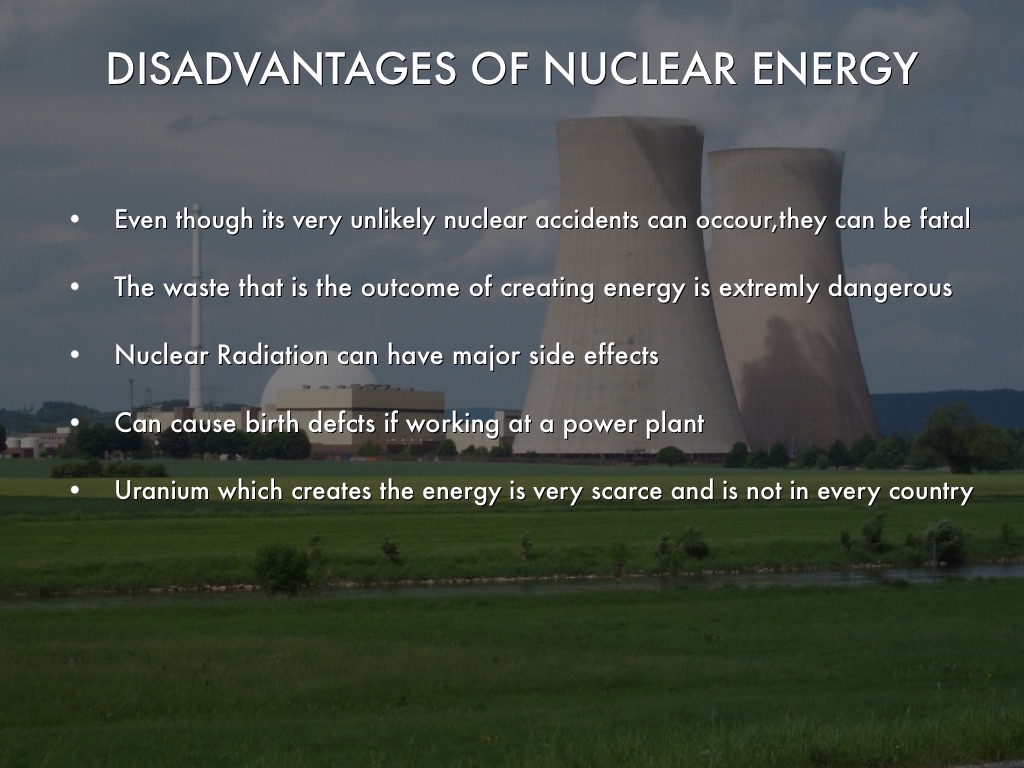 DISADVANTAGES OF NUCLEAR ENERGY

• Even though its very unlikely nuclear accidents can occour,they can be fatal

• The waste that is the outcome of creating energy is extremly dangerous

• Nuclear Radiation can have major side effects

• Can cause birth defcts if working at a power plant

• Uranium which creates the energy is very scarce and is not in every country